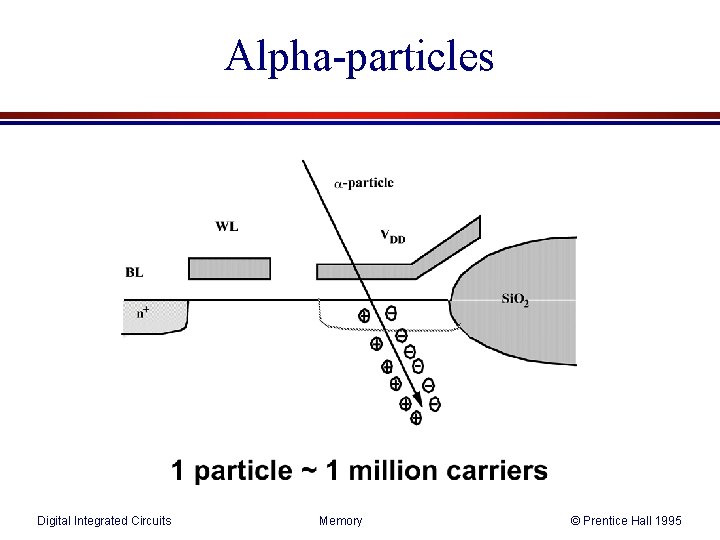 Alpha-particles

$\alpha$-particle

WL

$V_{DD}$

BL

$n^+$

$SiO_2$

1 particle ~ 1 million carriers

Digital Integrated Circuits

Memory

© Prentice Hall 1995